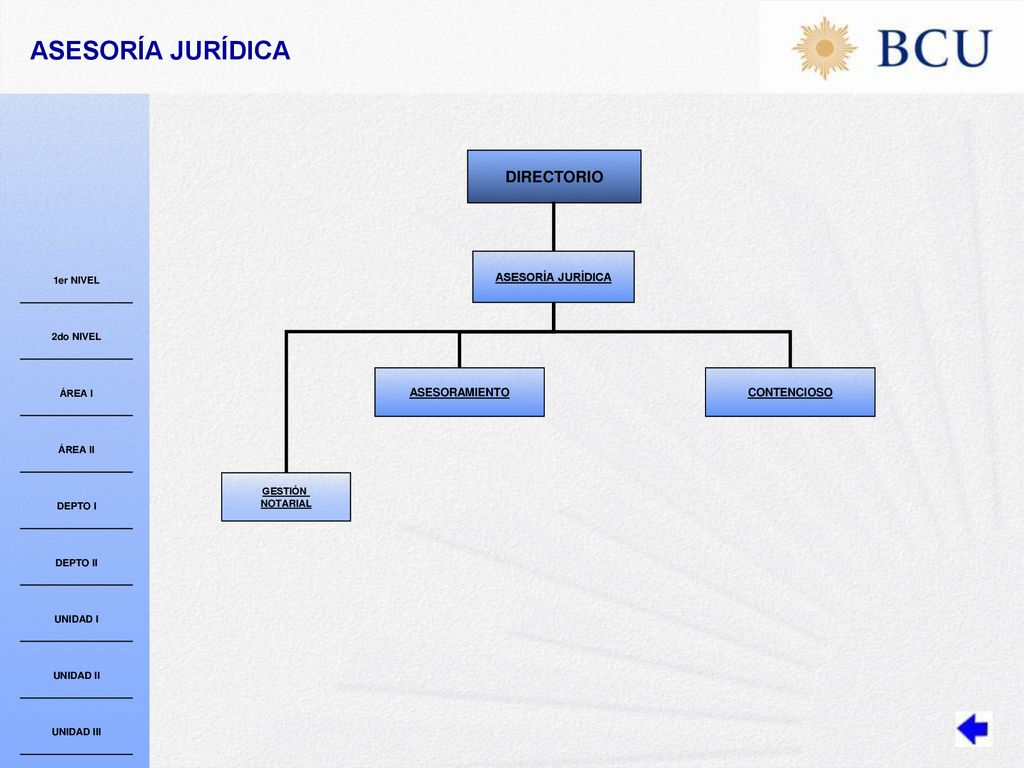 ASESORÍA JURÍDICA

BCU

1er NIVEL

2do NIVEL

ÁREA I

ÁREA II

DEPTO I

DEPTO II

UNIDAD I

UNIDAD II

UNIDAD III

DIRECTORIO

ASESORÍA JURÍDICA

ASESORAMIENTO

CONTENCIOSO

GESTIÓN NOTARIAL